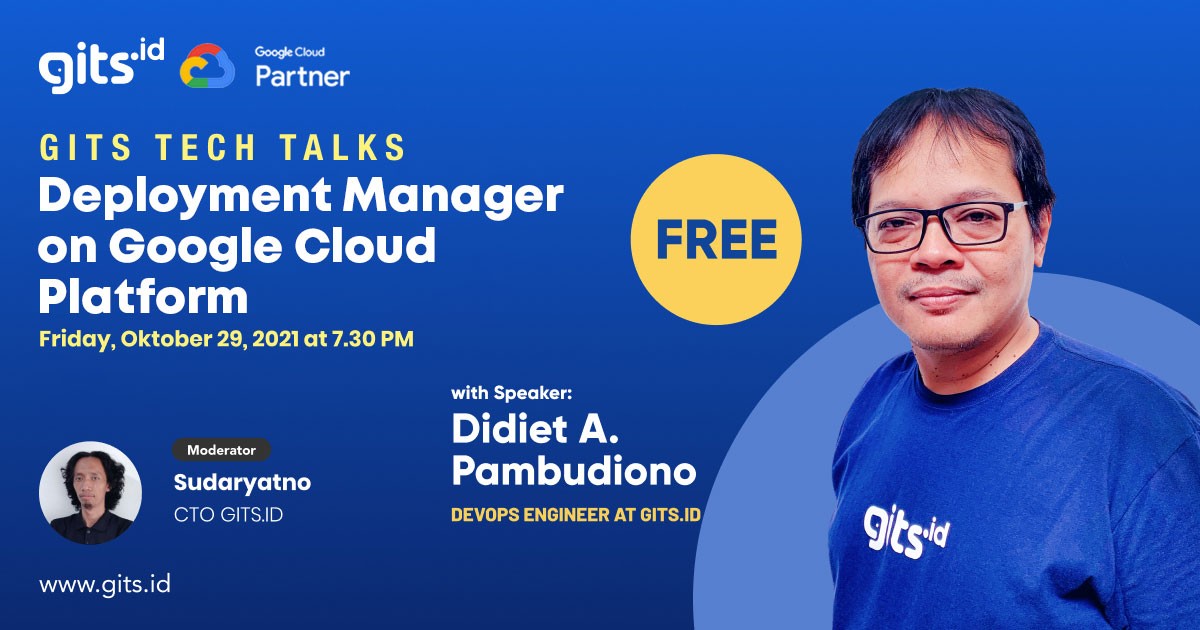 gits.id Google Cloud Partner

GITS TECH TALKS

Deployment Manager on Google Cloud Platform

Friday, Oktober 29, 2021 at 7.30 PM

FREE

with Speaker:

Didiet A. Pambudiono

DEVOPS ENGINEER AT GITS.ID

Moderator

Sudaryatno

CTO GITS.ID

www.gits.id

gits.id